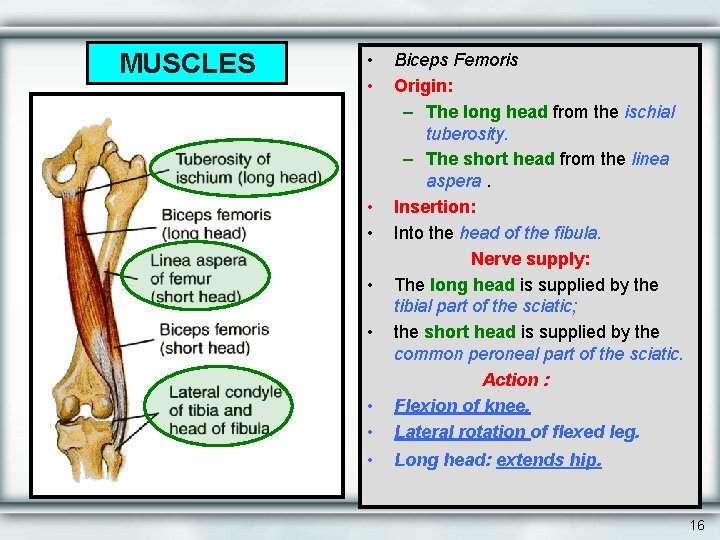 MUSCLES

Tuberosity of ischium (long head)

Biceps femoris (long head)

Linea aspera of femur (short head)

Biceps femoris (short head)

Lateral condyle of tibia and head of fibula

• Biceps Femoris
• Origin:
– The long head from the ischial tuberosity.
– The short head from the linea aspera .
• Insertion:
• Into the head of the fibula.

Nerve supply:

• The long head is supplied by the tibial part of the sciatic;
• the short head is supplied by the common peroneal part of the sciatic.

Action :

• Flexion of knee.
• Lateral rotation of flexed leg.
• Long head: extends hip.

16